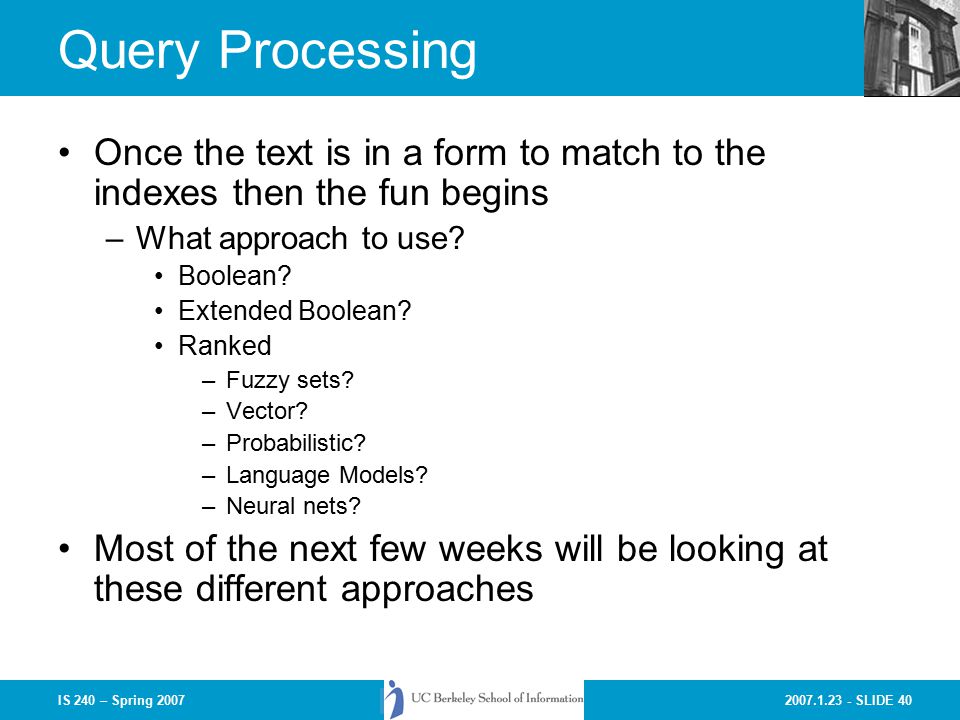 Query Processing

• Once the text is in a form to match to the indexes then the fun begins
– What approach to use?
• Boolean?
• Extended Boolean?
• Ranked
– Fuzzy sets?
– Vector?
– Probabilistic?
– Language Models?
– Neural nets?

• Most of the next few weeks will be looking at these different approaches

IS 240 – Spring 2007

UC Berkeley School of Information

2007.1.23 - SLIDE 40